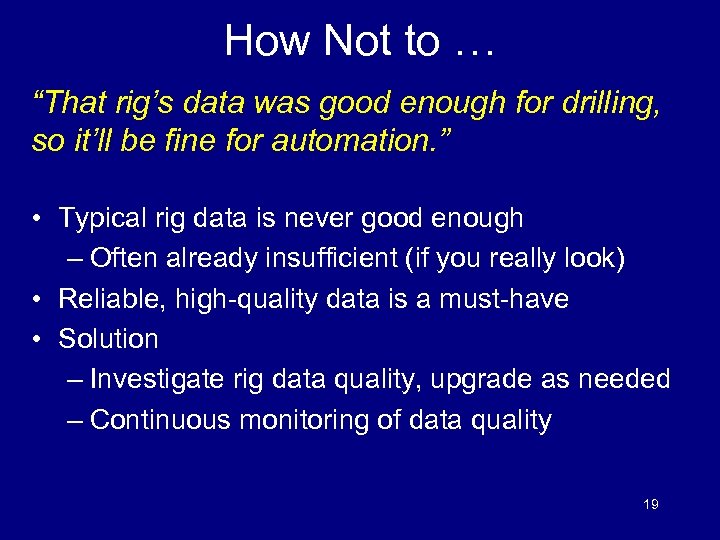 How Not to …

“That rig’s data was good enough for drilling, so it’ll be fine for automation.”

• Typical rig data is never good enough
 – Often already insufficient (if you really look)
• Reliable, high-quality data is a must-have
• Solution
 – Investigate rig data quality, upgrade as needed
 – Continuous monitoring of data quality

19